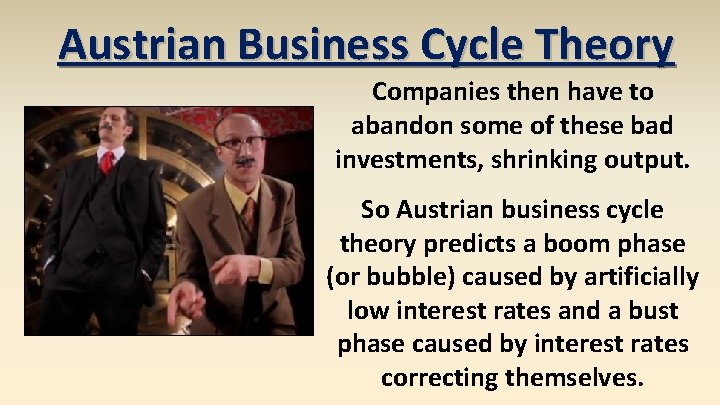 Austrian Business Cycle Theory

Companies then have to abandon some of these bad investments, shrinking output.

So Austrian business cycle theory predicts a boom phase (or bubble) caused by artificially low interest rates and a bust phase caused by interest rates correcting themselves.